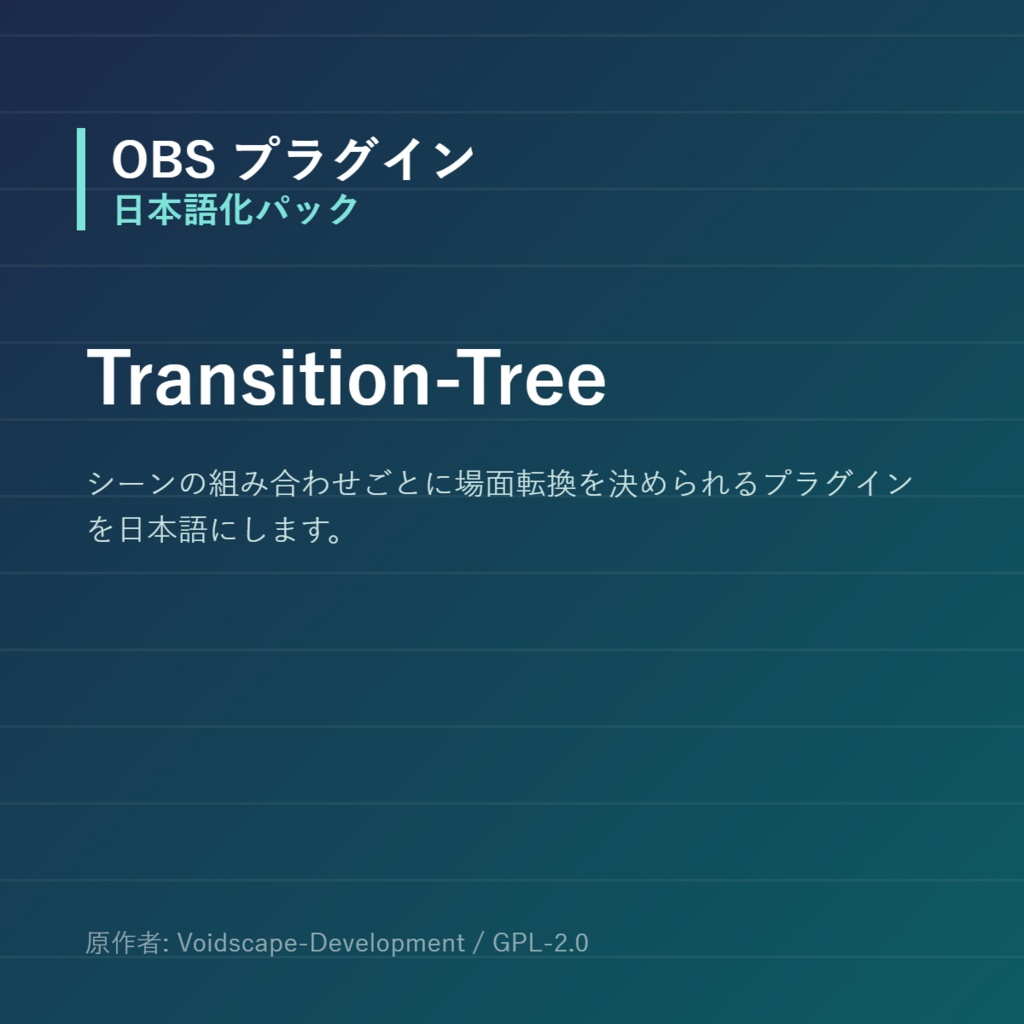 OBS プラグイン
日本語化パック

Transition-Tree

シーンの組み合わせごとに場面転換を決められるプラグインを日本語にします。

原作者: Voidscape-Development / GPL-2.0